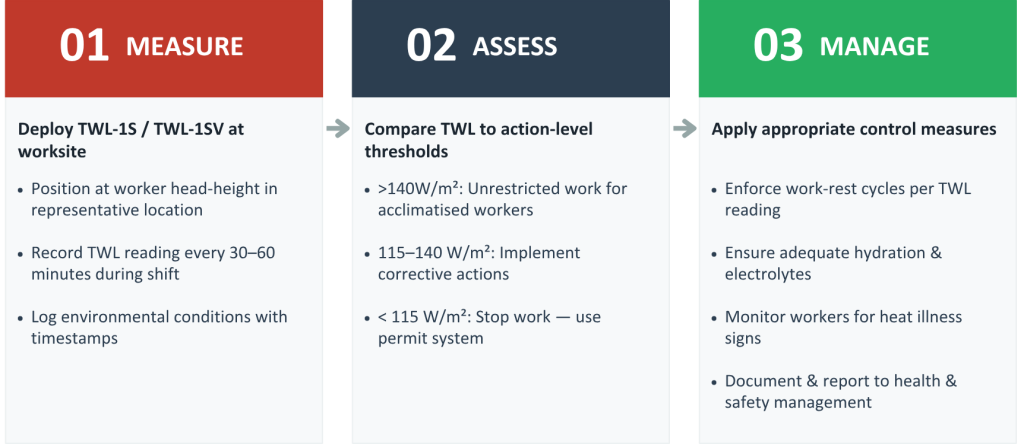 01 MEASURE

Deploy TWL-1S / TWL-1SV at worksite

• Position at worker head-height in representative location

• Record TWL reading every 30–60 minutes during shift

• Log environmental conditions with timestamps

02 ASSESS

Compare TWL to action-level thresholds

• >140W/m²: Unrestricted work for acclimatised workers

• 115–140 W/m²: Implement corrective actions

• < 115 W/m²: Stop work — use permit system

03 MANAGE

Apply appropriate control measures

• Enforce work-rest cycles per TWL reading

• Ensure adequate hydration & electrolytes

• Monitor workers for heat illness signs

• Document & report to health & safety management